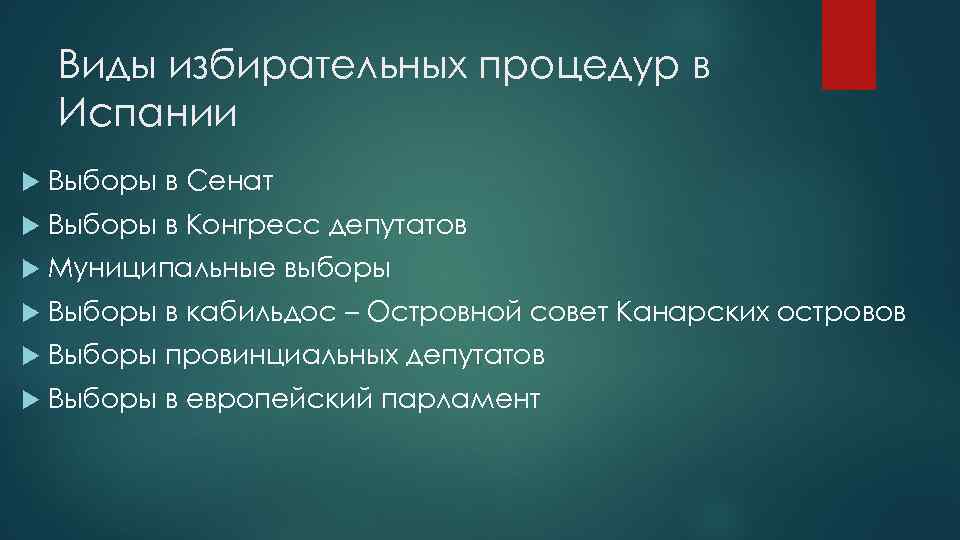 Виды избирательных процедур в Испании

Выборы в Сенат
Выборы в Конгресс депутатов
Муниципальные выборы
Выборы в кабильдос – Островной совет Канарских островов
Выборы провинциальных депутатов
Выборы в европейский парламент